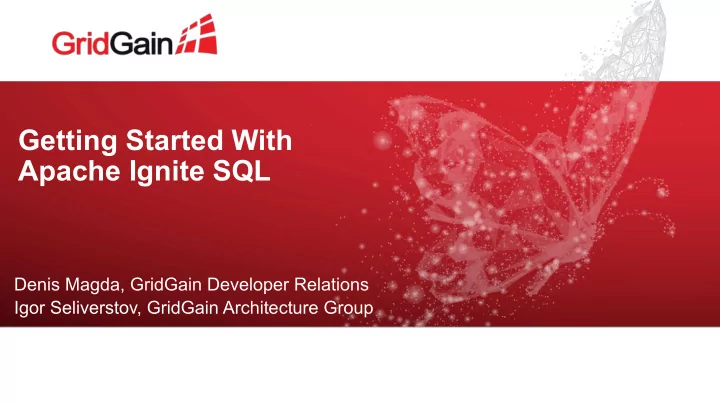 GridGain

Getting Started With Apache Ignite SQL

Denis Magda, GridGain Developer Relations
Igor Seliverstov, GridGain Architecture Group